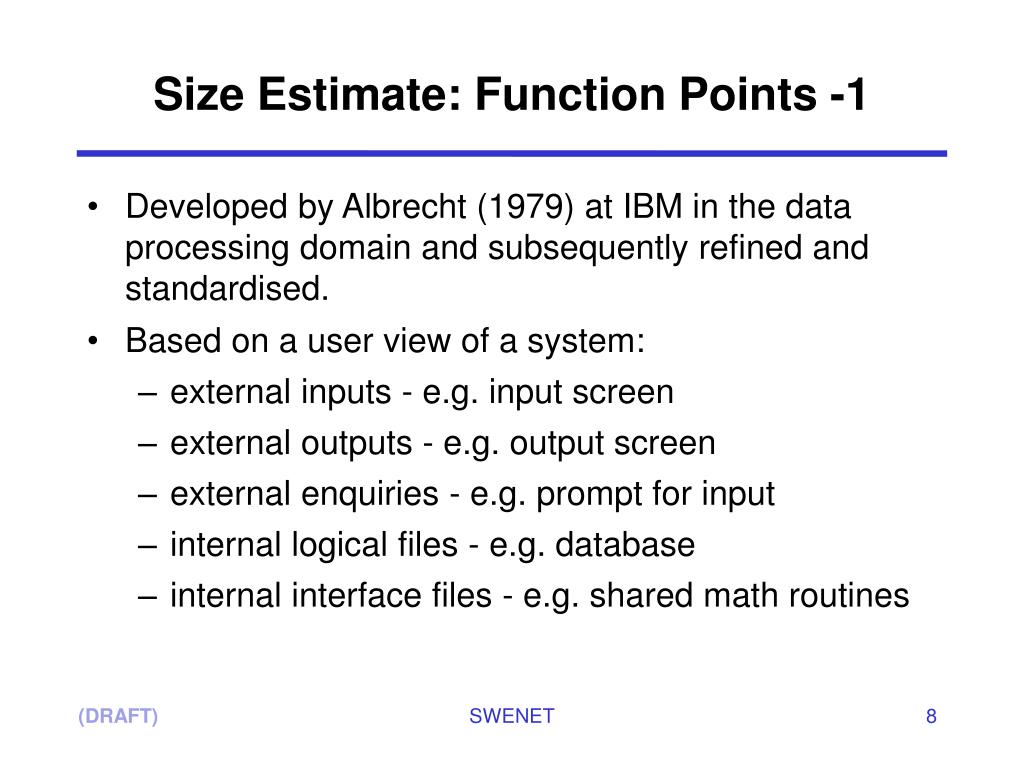 Size Estimate: Function Points -1

• Developed by Albrecht (1979) at IBM in the data processing domain and subsequently refined and standardised.

• Based on a user view of a system:
– external inputs - e.g. input screen
– external outputs - e.g. output screen
– external enquiries - e.g. prompt for input
– internal logical files - e.g. database
– internal interface files - e.g. shared math routines

(DRAFT)
SWENET
8